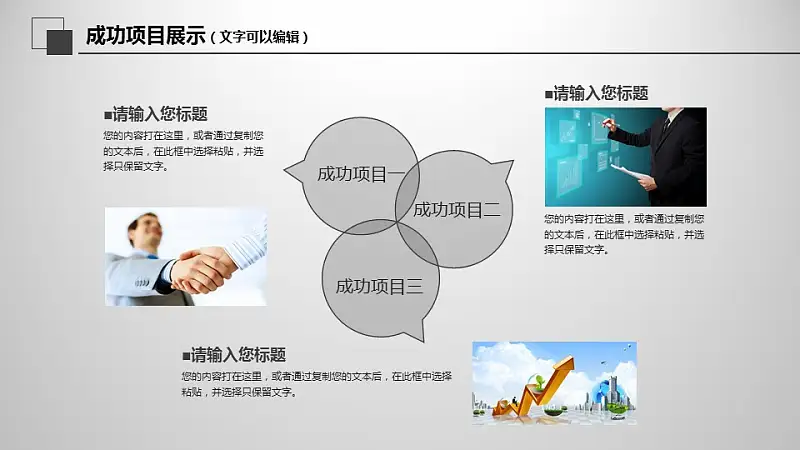 成功项目展示（文字可以编辑）

■请输入您标题

您的内容打在这里，或者通过复制您的文本后，在此框中选择粘贴，并选择只保留文字。

成功项目一

成功项目二

成功项目三

■请输入您标题

您的内容打在这里，或者通过复制您的文本后，在此框中选择粘贴，并选择只保留文字。

■请输入您标题

您的内容打在这里，或者通过复制您的文本后，在此框中选择粘贴，并选择只保留文字。